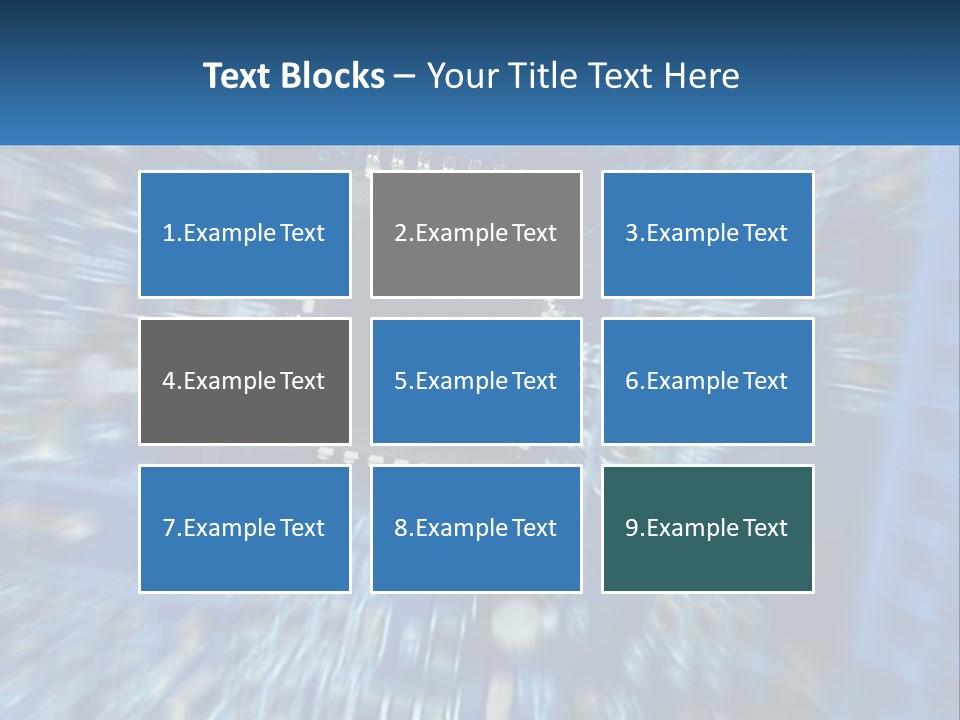 Text Blocks – Your Title Text Here

1.Example Text

2.Example Text

3.Example Text

4.Example Text

5.Example Text

6.Example Text

7.Example Text

8.Example Text

9.Example Text